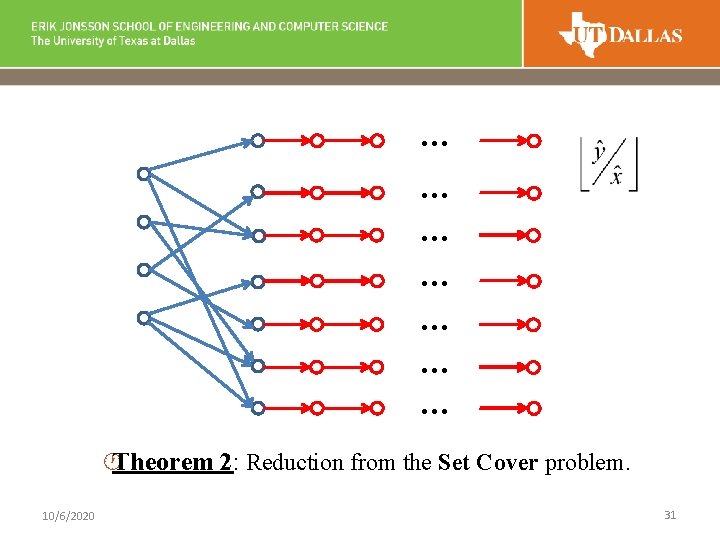 ERIK JONSSON SCHOOL OF ENGINEERING AND COMPUTER SCIENCE
The University of Texas at Dallas

UT DALLAS

…
…
…
…
…
…
…

$\left\lfloor \hat{y} / \hat{x} \right\rfloor$

Theorem 2: Reduction from the Set Cover problem.

10/6/2020

31